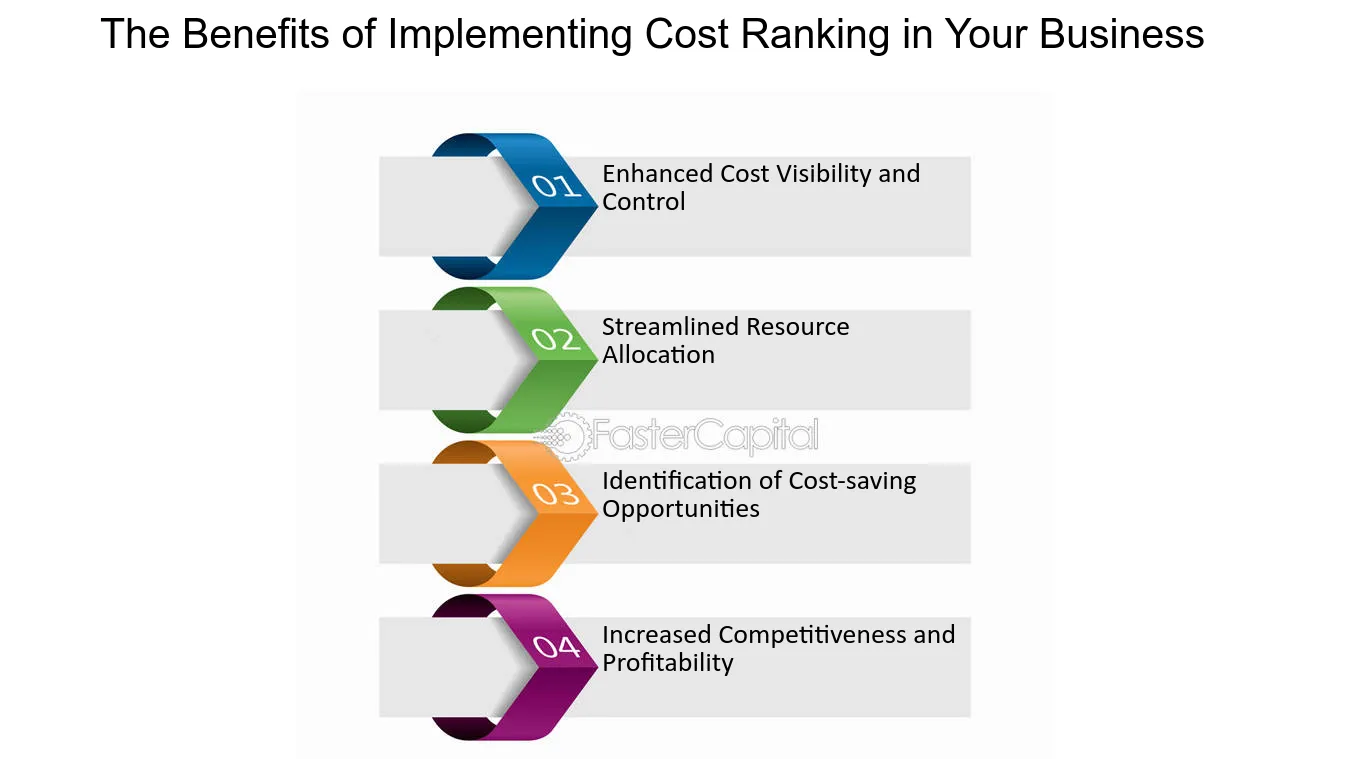 The Benefits of Implementing Cost Ranking in Your Business

01 Enhanced Cost Visibility and Control

02 Streamlined Resource Allocation

FasterCapital

03 Identification of Cost-saving Opportunities

04 Increased Competitiveness and Profitability